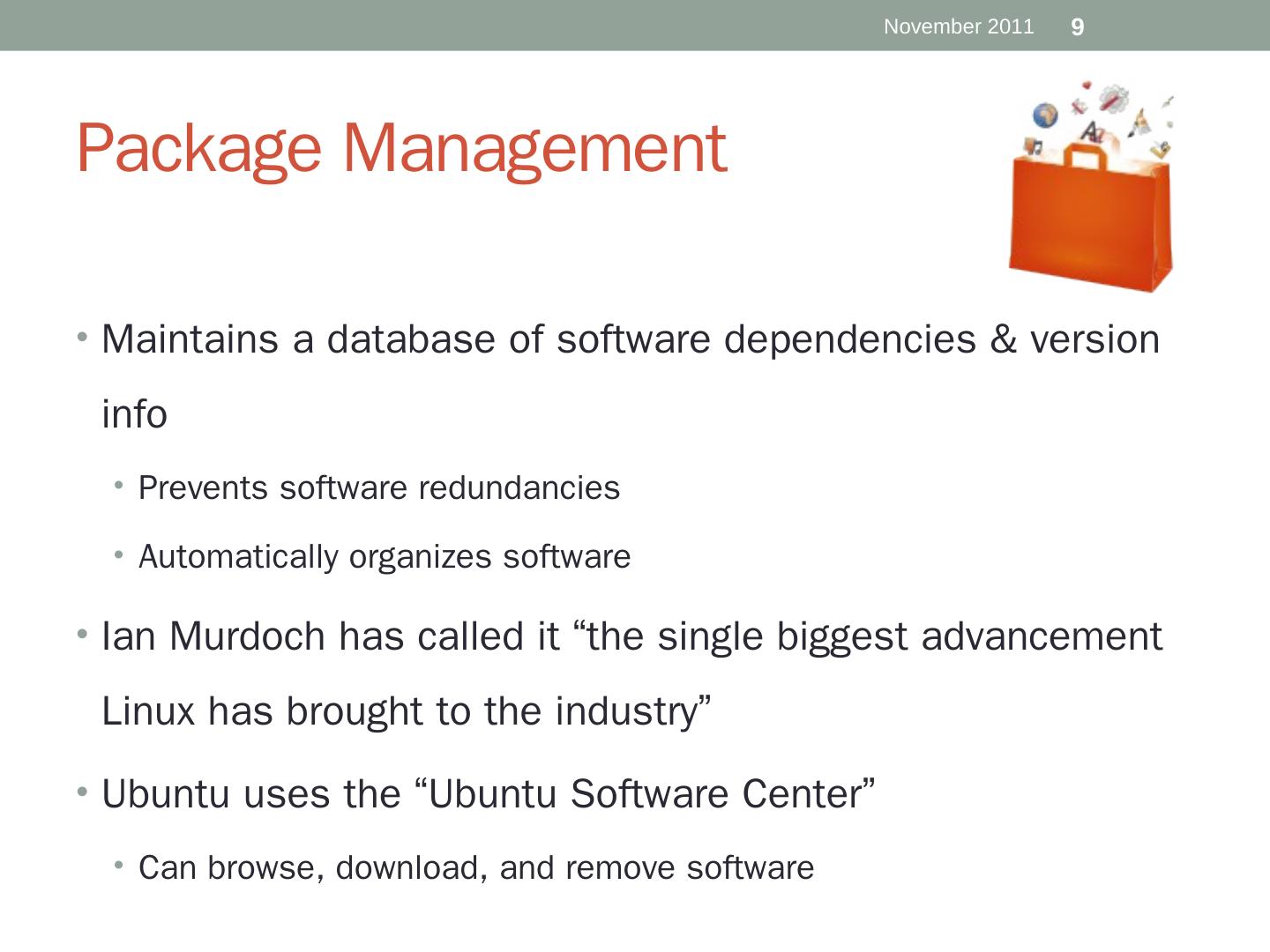 November 2011 9

Package Management

• Maintains a database of software dependencies & version info

• Prevents software redundancies

• Automatically organizes software

• Ian Murdoch has called it “the single biggest advancement Linux has brought to the industry”

• Ubuntu uses the “Ubuntu Software Center”

• Can browse, download, and remove software